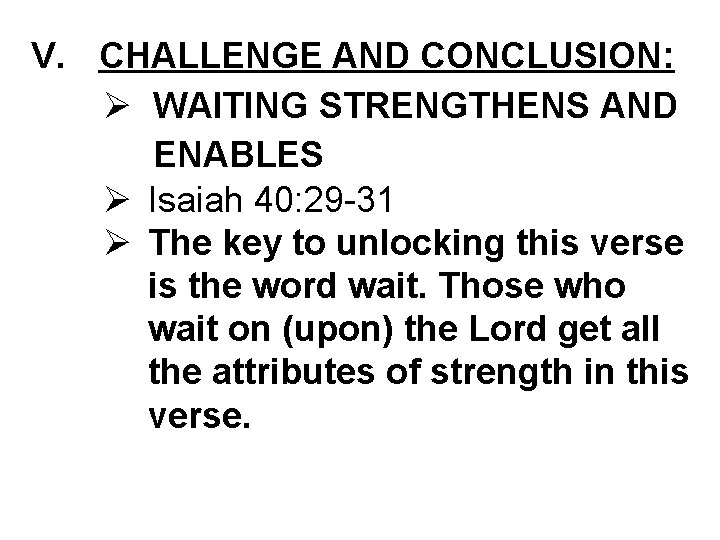 V. CHALLENGE AND CONCLUSION:

➢ WAITING STRENGTHENS AND ENABLES

➢ Isaiah 40:29-31

➢ The key to unlocking this verse is the word wait. Those who wait on (upon) the Lord get all the attributes of strength in this verse.